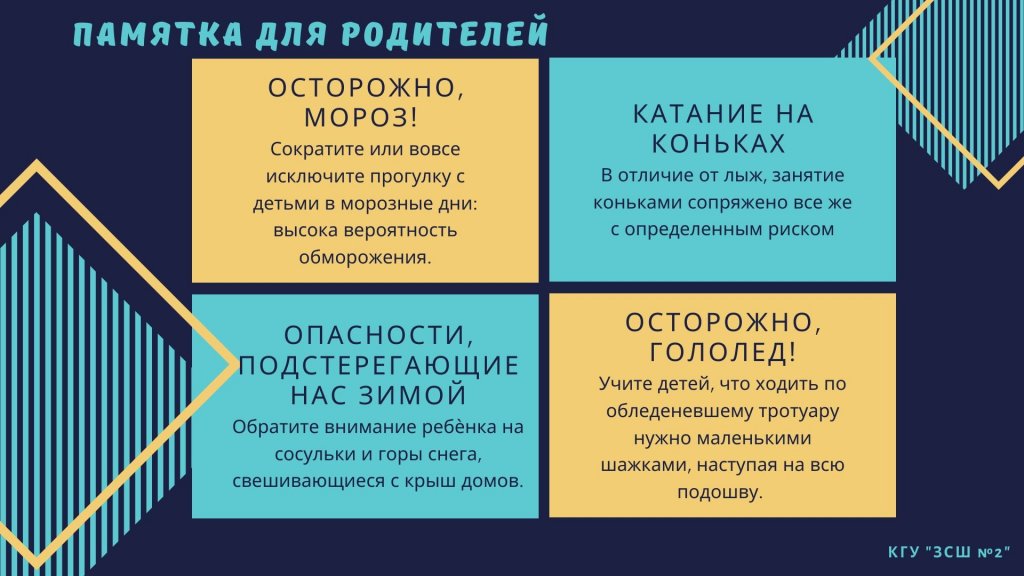 ПАМЯТКА ДЛЯ РОДИТЕЛЕЙ

ОСТОРОЖНО, МОРОЗ!
Сократите или вовсе исключите прогулку с детьми в морозные дни: высока вероятность обморожения.

КАТАНИЕ НА КОНЬКАХ
В отличие от лыж, занятие коньками сопряжено все же с определенным риском

ОПАСНОСТИ, ПОДСТЕРЕГАЮЩИЕ НАС ЗИМОЙ
Обратите внимание ребёнка на сосульки и горы снега, свешивающиеся с крыш домов.

ОСТОРОЖНО, ГОЛОЛЕД!
Учите детей, что ходить по обледеневшему тротуару нужно маленькими шажками, наступая на всю подошву.

КГУ "ЗСШ №2"